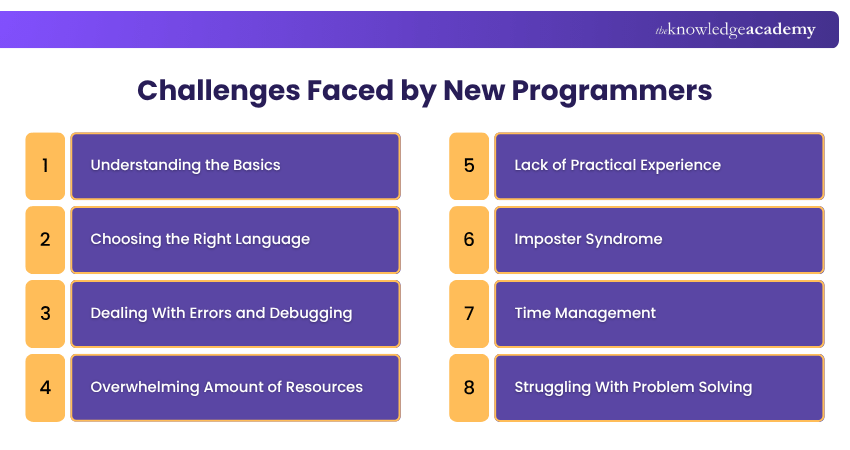 theknowledgeacademy

Challenges Faced by New Programmers

1 Understanding the Basics

2 Choosing the Right Language

3 Dealing With Errors and Debugging

4 Overwhelming Amount of Resources

5 Lack of Practical Experience

6 Imposter Syndrome

7 Time Management

8 Struggling With Problem Solving